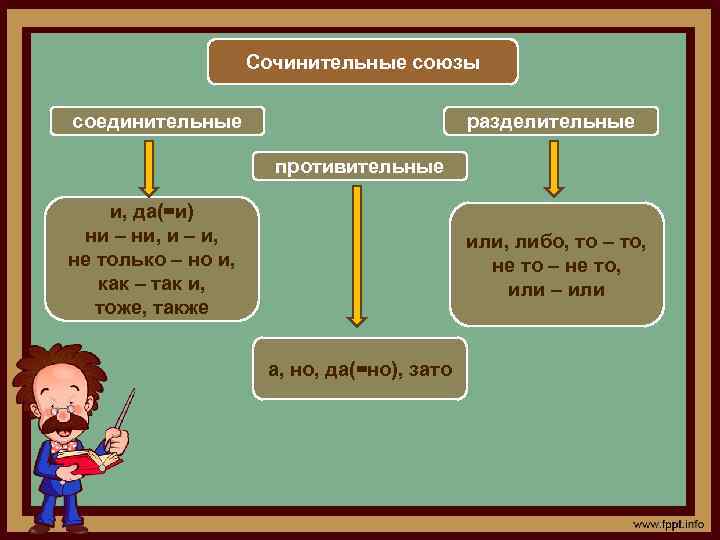 Сочинительные союзы

соединительные

противительные

разделительные

и, да(=и)
ни – ни, и – и,
не только – но и,
как – так и,
тоже, также

а, но, да(=но), зато

или, либо, то – то,
не то – не то,
или – или

www.fppt.info